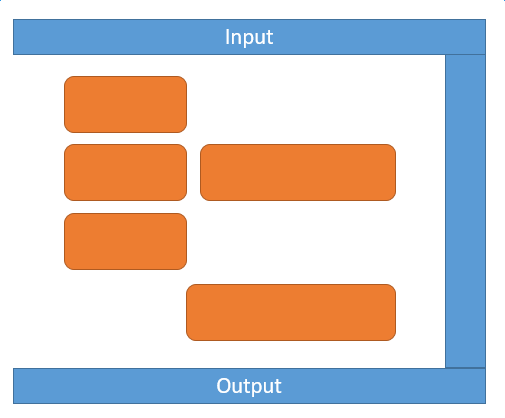 Input

Output